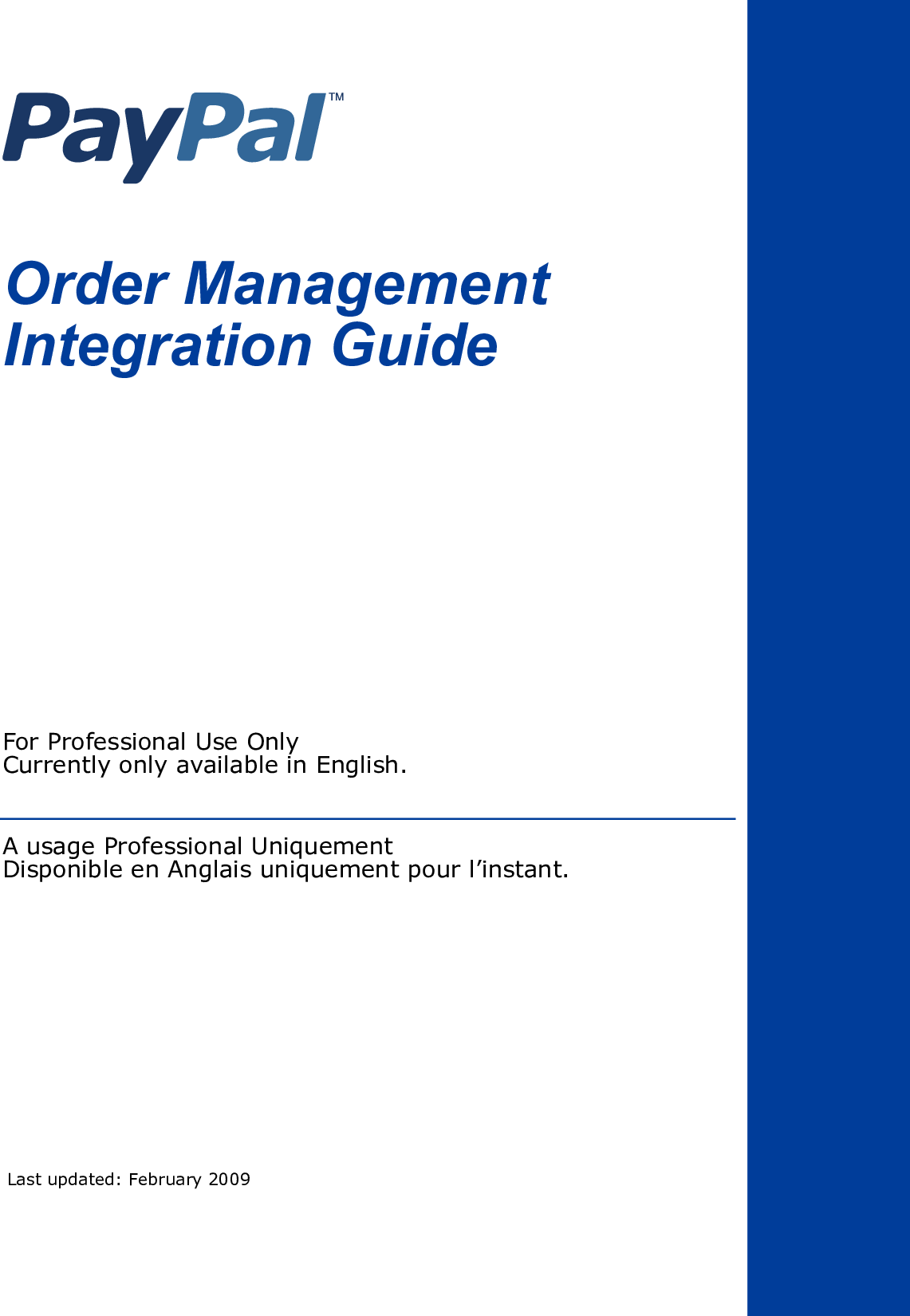 PayPal™

Order Management Integration Guide

For Professional Use Only
Currently only available in English.

A usage Professional Uniquement
Disponible en Anglais uniquement pour l'instant.

Last updated: February 2009